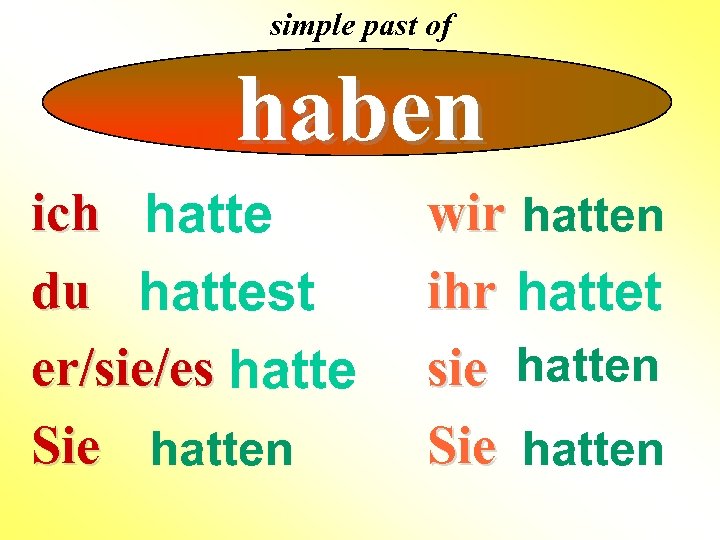 simple past of

haben

ich hatte
du hattest
er/sie/es hatte
Sie hatten

wir hatten
ihr hattet
sie hatten
Sie hatten